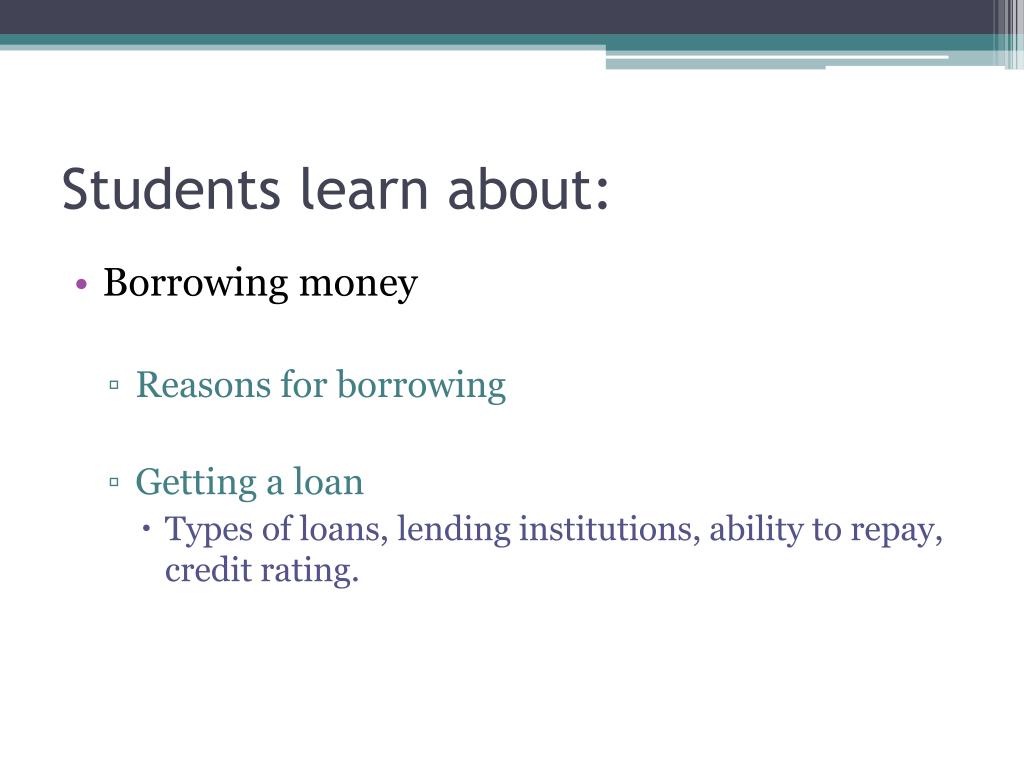 Students learn about:

• Borrowing money

▫ Reasons for borrowing

▫ Getting a loan

• Types of loans, lending institutions, ability to repay, credit rating.